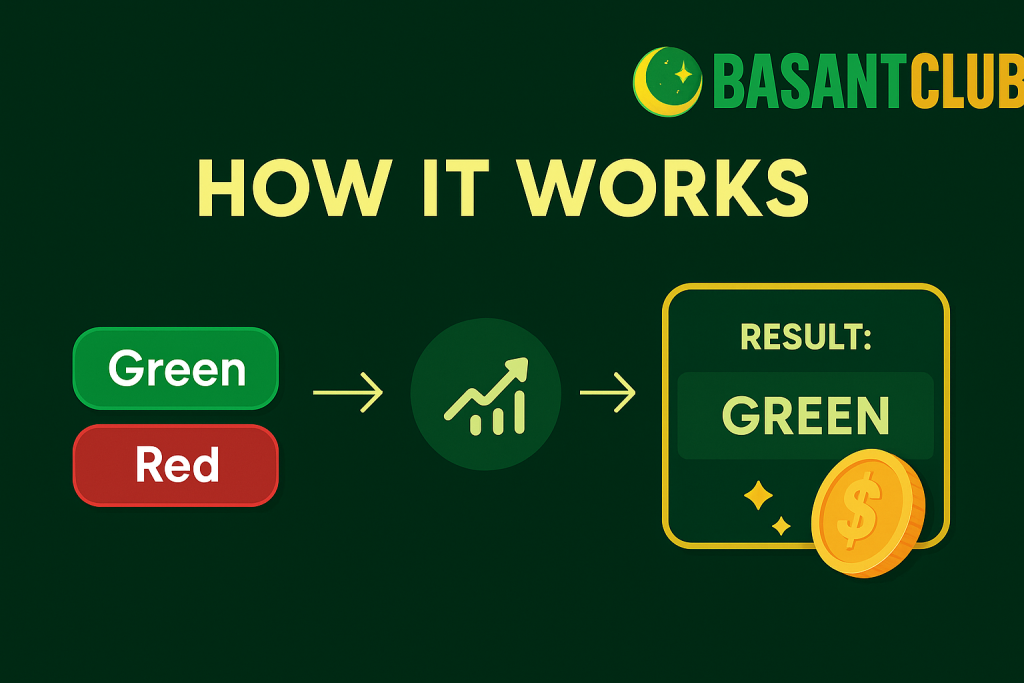 BASANTCLUB

HOW IT WORKS

Green

Red

RESULT:

GREEN

$